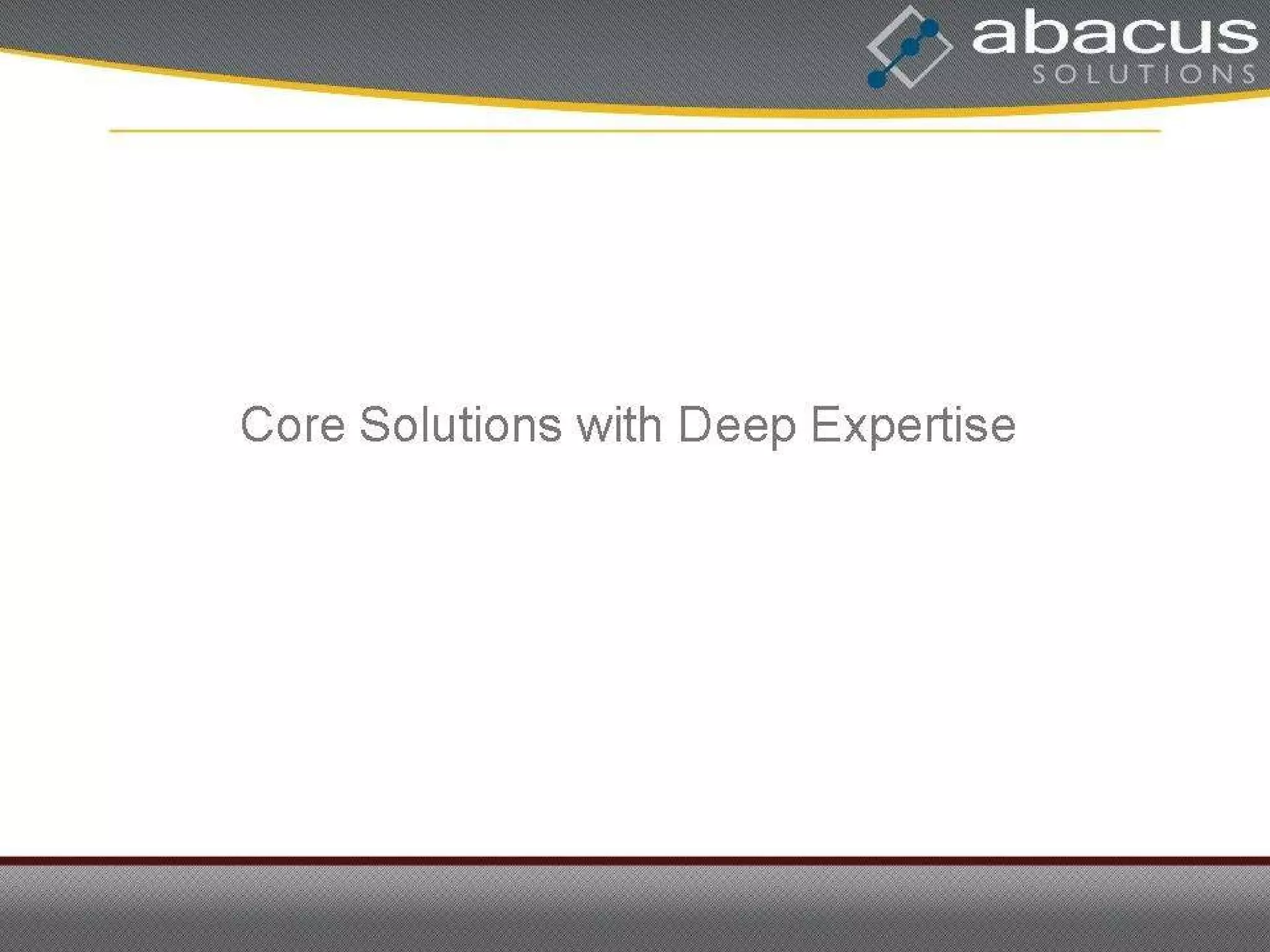 abacus
SOLUTIONS

Core Solutions with Deep Expertise